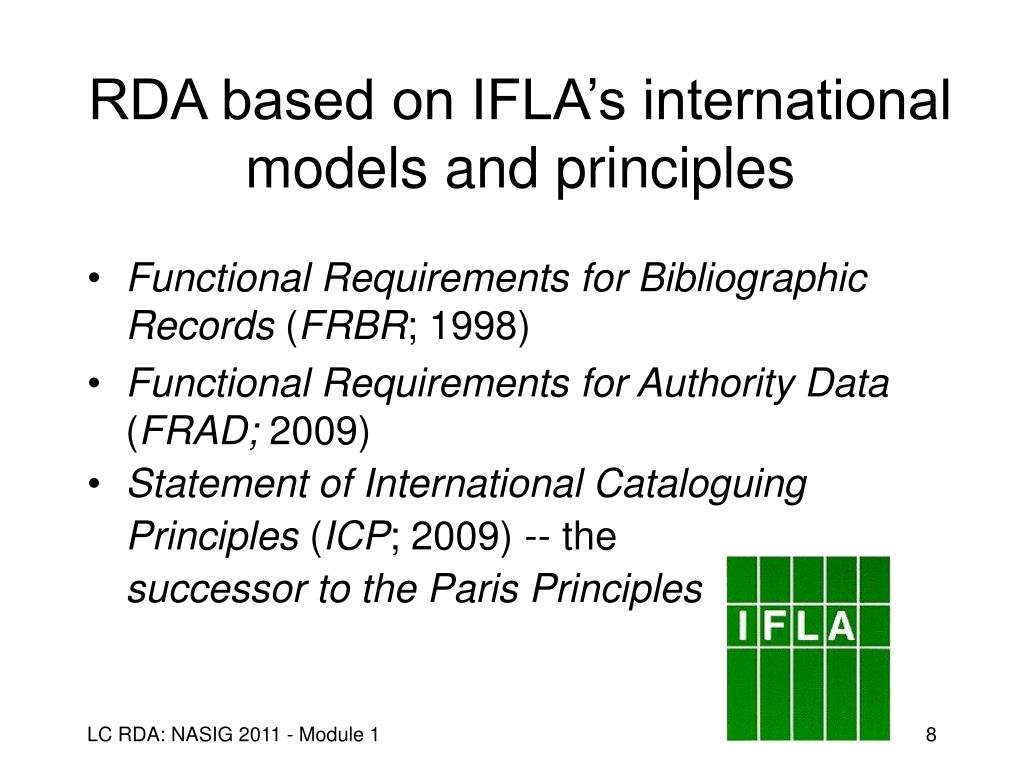 RDA based on IFLA's international models and principles

• Functional Requirements for Bibliographic Records (FRBR; 1998)
• Functional Requirements for Authority Data (FRAD; 2009)
• Statement of International Cataloguing Principles (ICP; 2009) -- the successor to the Paris Principles

IFLA

LC RDA: NASIG 2011 - Module 1

8